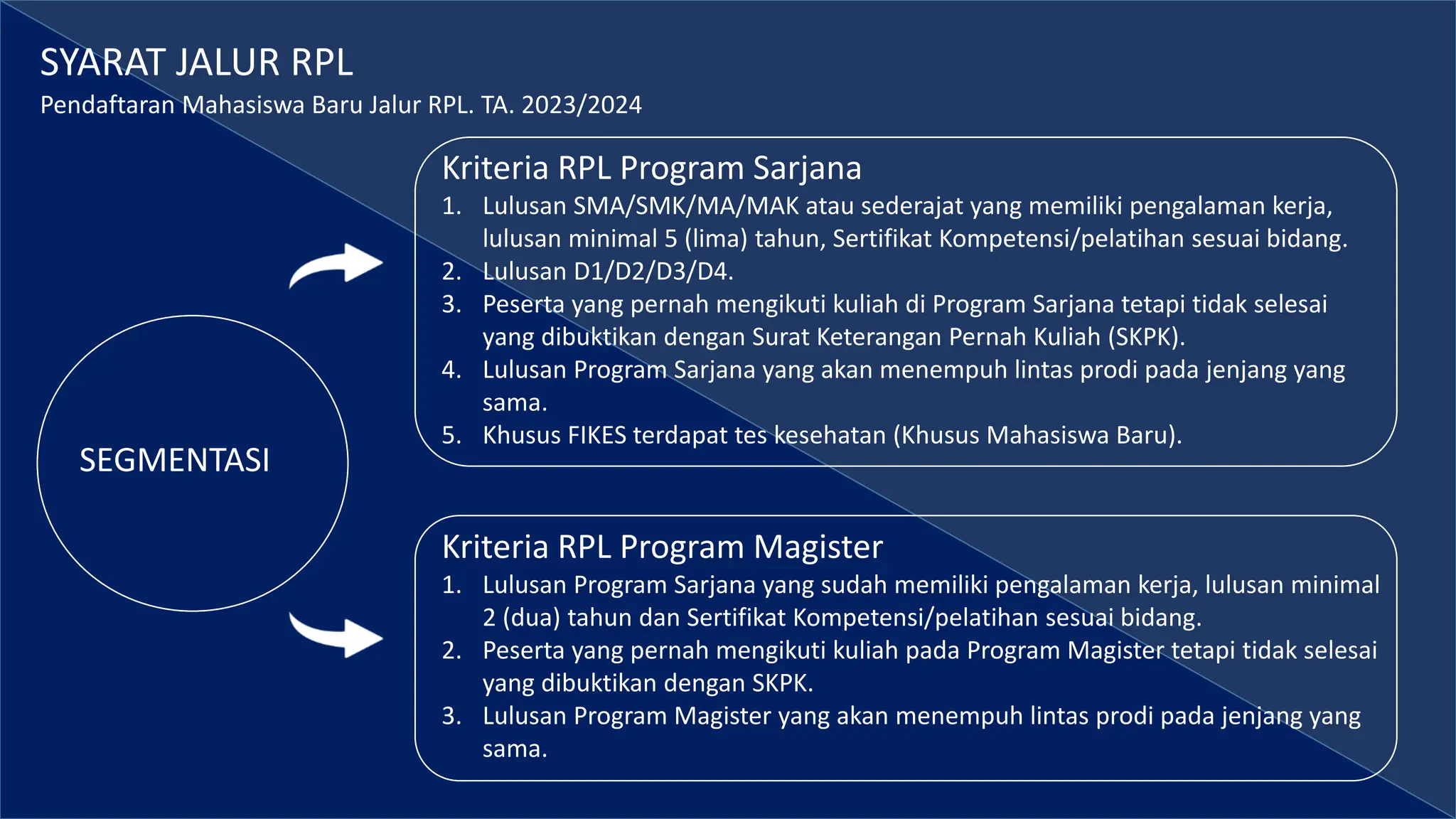 SYARAT JALUR RPL
Pendaftaran Mahasiswa Baru Jalur RPL. TA. 2023/2024

SEGMENTASI

Kriteria RPL Program Sarjana
1. Lulusan SMA/SMK/MA/MAK atau sederajat yang memiliki pengalaman kerja, lulusan minimal 5 (lima) tahun, Sertifikat Kompetensi/pelatihan sesuai bidang.
2. Lulusan D1/D2/D3/D4.
3. Peserta yang pernah mengikuti kuliah di Program Sarjana tetapi tidak selesai yang dibuktikan dengan Surat Keterangan Pernah Kuliah (SKPK).
4. Lulusan Program Sarjana yang akan menempuh lintas prodi pada jenjang yang sama.
5. Khusus FIKES terdapat tes kesehatan (Khusus Mahasiswa Baru).

Kriteria RPL Program Magister
1. Lulusan Program Sarjana yang sudah memiliki pengalaman kerja, lulusan minimal 2 (dua) tahun dan Sertifikat Kompetensi/pelatihan sesuai bidang.
2. Peserta yang pernah mengikuti kuliah pada Program Magister tetapi tidak selesai yang dibuktikan dengan SKPK.
3. Lulusan Program Magister yang akan menempuh lintas prodi pada jenjang yang sama.